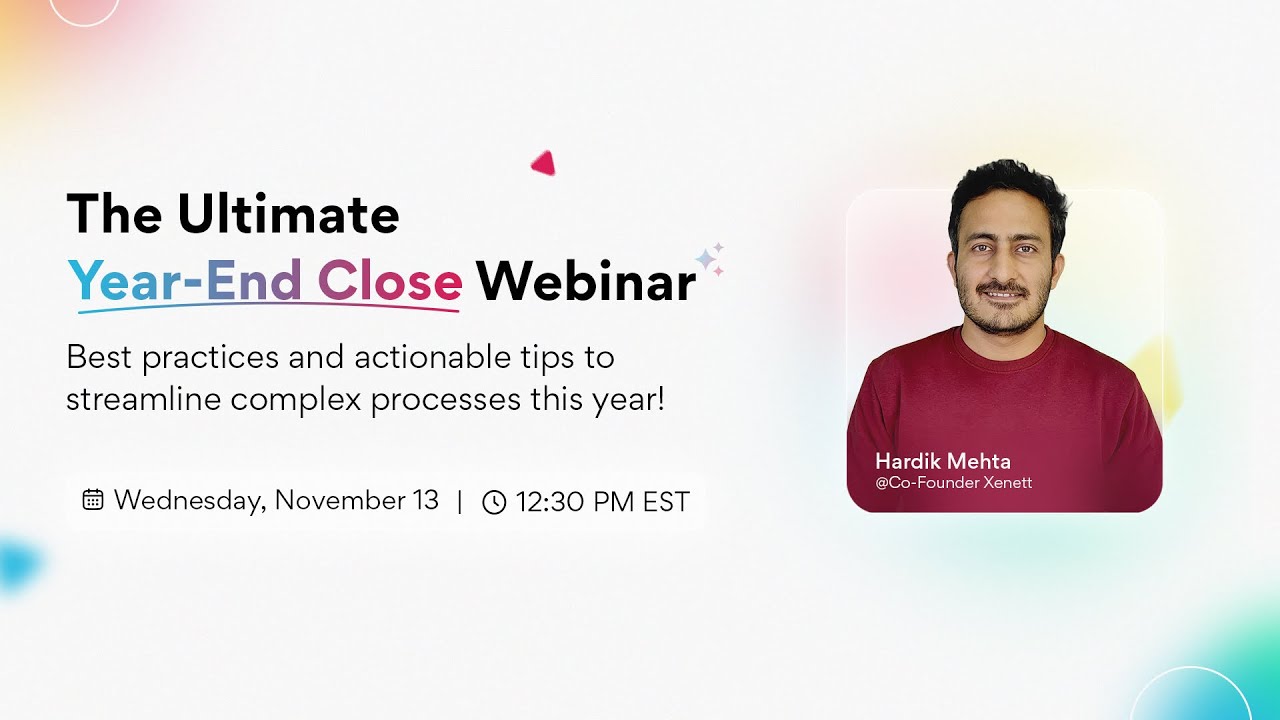 The Ultimate
Year-End Close Webinar

Best practices and actionable tips to streamline complex processes this year!

Wednesday, November 13 | 12:30 PM EST

Hardik Mehta
@Co-Founder Xenett